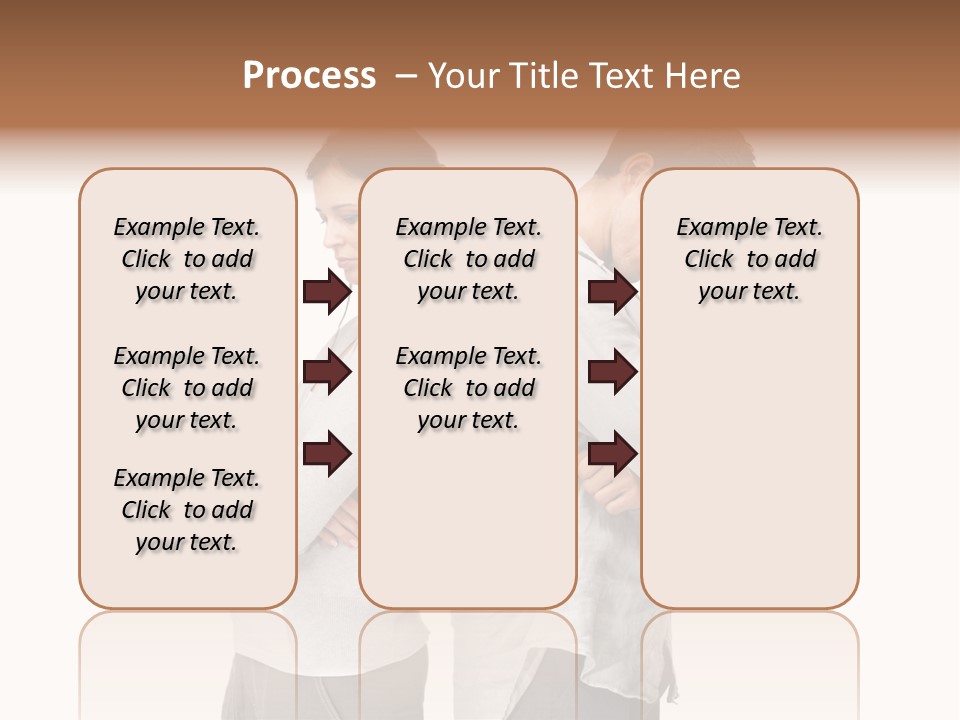 Process – Your Title Text Here

Example Text. Click to add your text.

Example Text. Click to add your text.

Example Text. Click to add your text.

Example Text. Click to add your text.

Example Text. Click to add your text.

Example Text. Click to add your text.